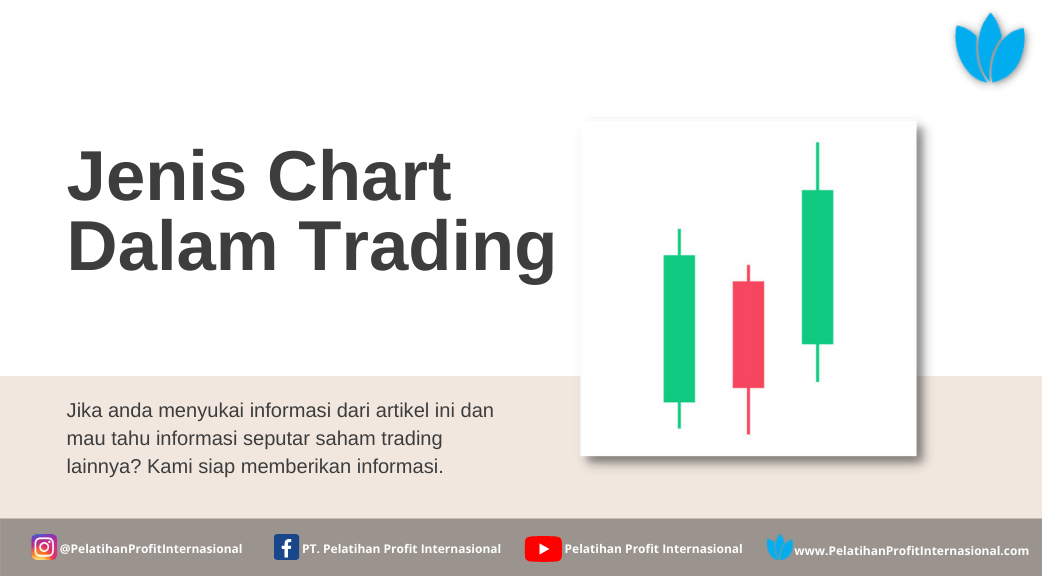 Jenis Chart Dalam Trading

Jika anda menyukai informasi dari artikel ini dan mau tahu informasi seputar saham trading lainnya? Kami siap memberikan informasi.

@PelatihanProfitInternasional PT. Pelatihan Profit Internasional Pelatihan Profit Internasional www.PelatihanProfitInternasional.com